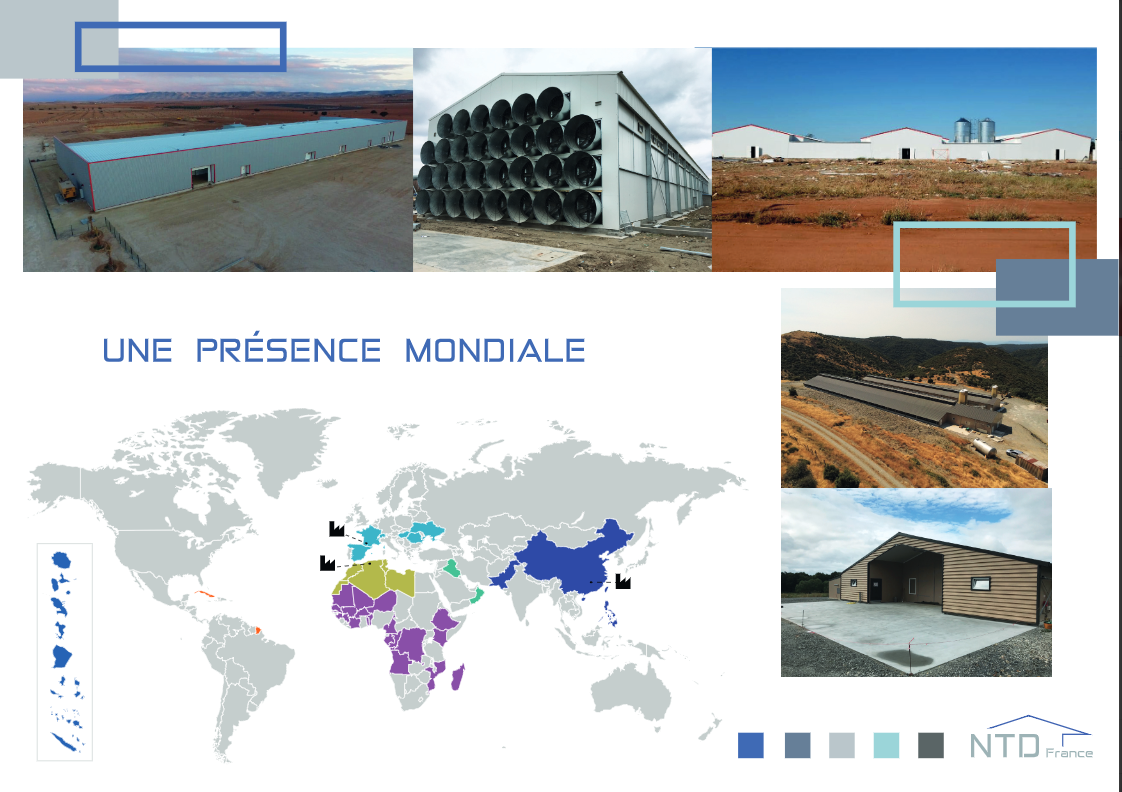 UNE PRÉSENCE MONDIALE

NTD France